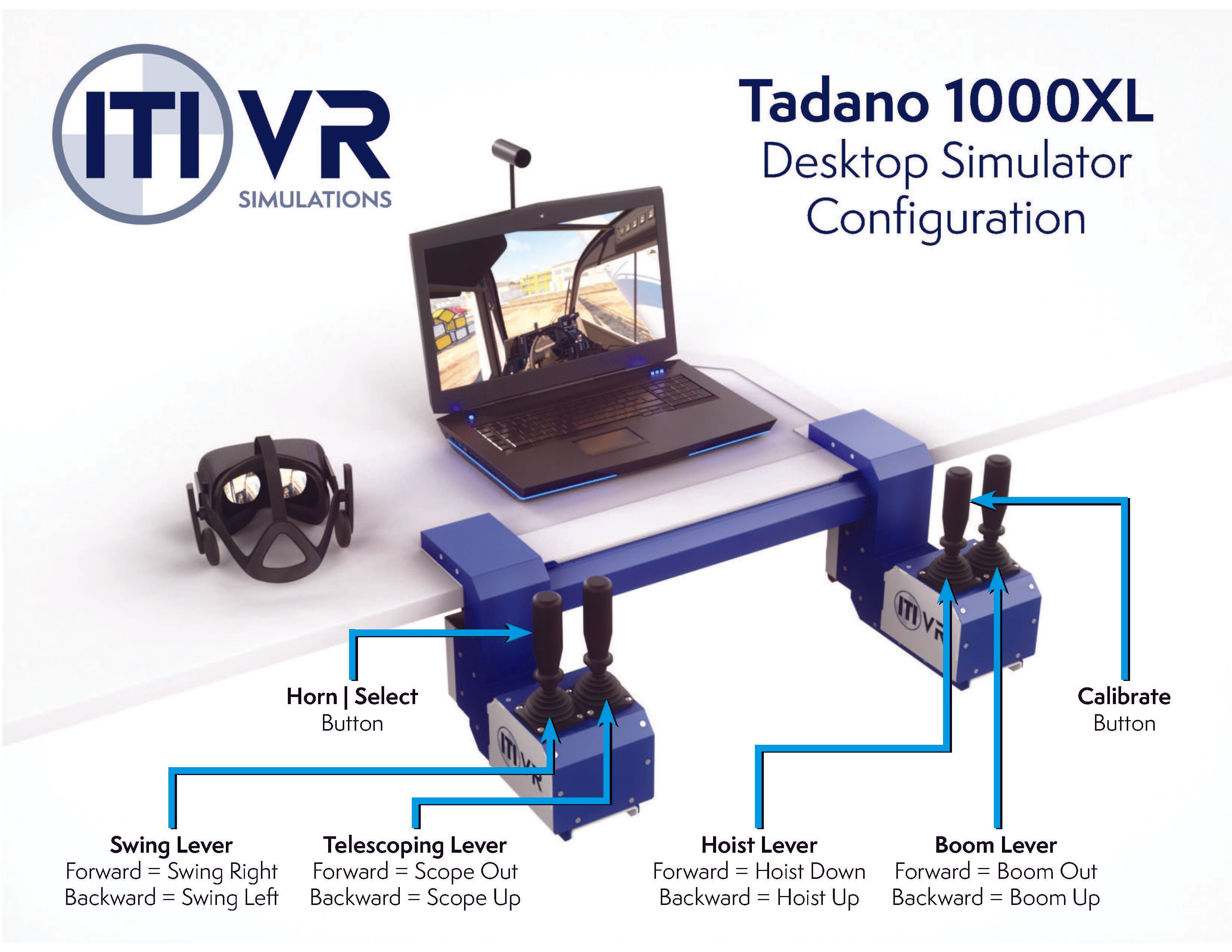 ITI VR SIMULATIONS

Tadano 1000XL
Desktop Simulator
Configuration

ITI VR

ITI VR

Horn | Select
Button

Calibrate
Button

Swing Lever
Forward = Swing Right
Backward = Swing Left

Telescoping Lever
Forward = Scope Out
Backward = Scope Up

Hoist Lever
Forward = Hoist Down
Backward = Hoist Up

Boom Lever
Forward = Boom Out
Backward = Boom Up